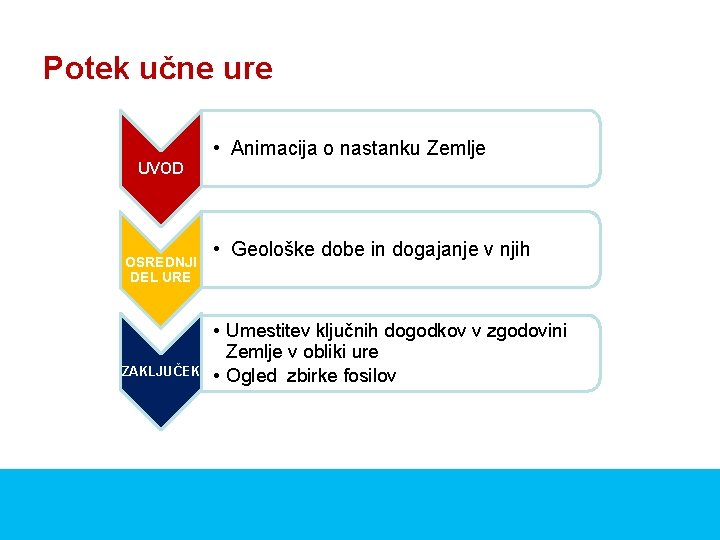 Potek učne ure

UVOD

• Animacija o nastanku Zemlje

OSREDNJI DEL URE

• Geološke dobe in dogajanje v njih

ZAKLJUČEK

• Umestitev ključnih dogodkov v zgodovini Zemlje v obliki ure
• Ogled zbirke fosilov